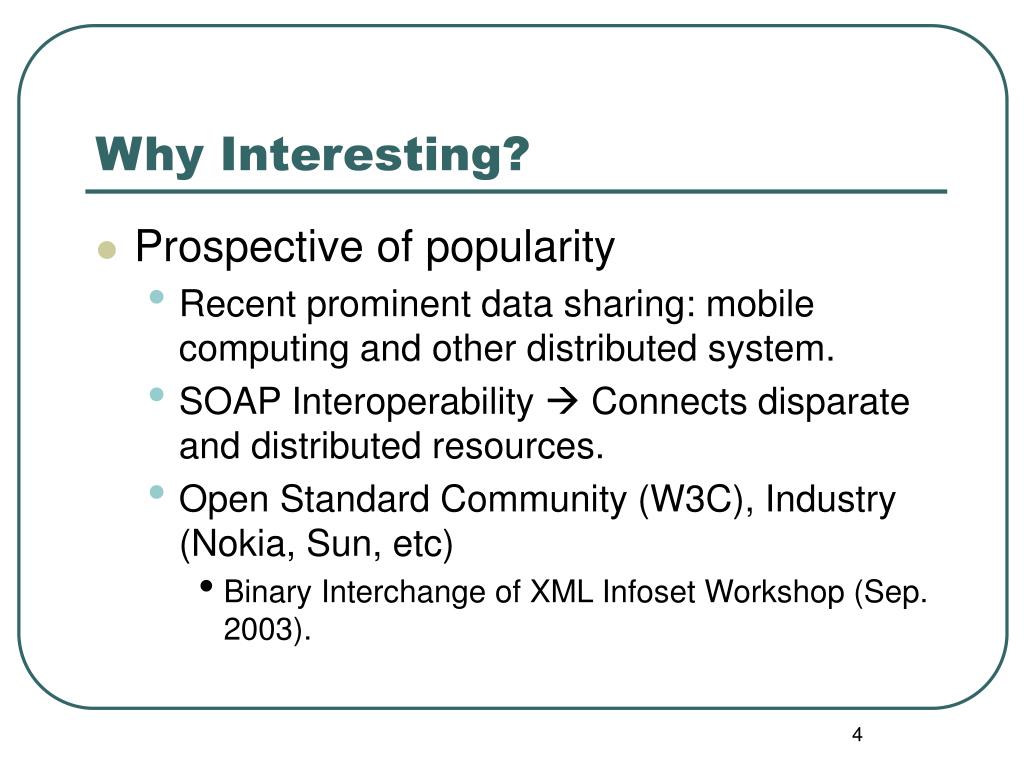 Why Interesting?

- Prospective of popularity
  - Recent prominent data sharing: mobile computing and other distributed system.
  - SOAP Interoperability → Connects disparate and distributed resources.
  - Open Standard Community (W3C), Industry (Nokia, Sun, etc)
    - Binary Interchange of XML Infoset Workshop (Sep. 2003).

4